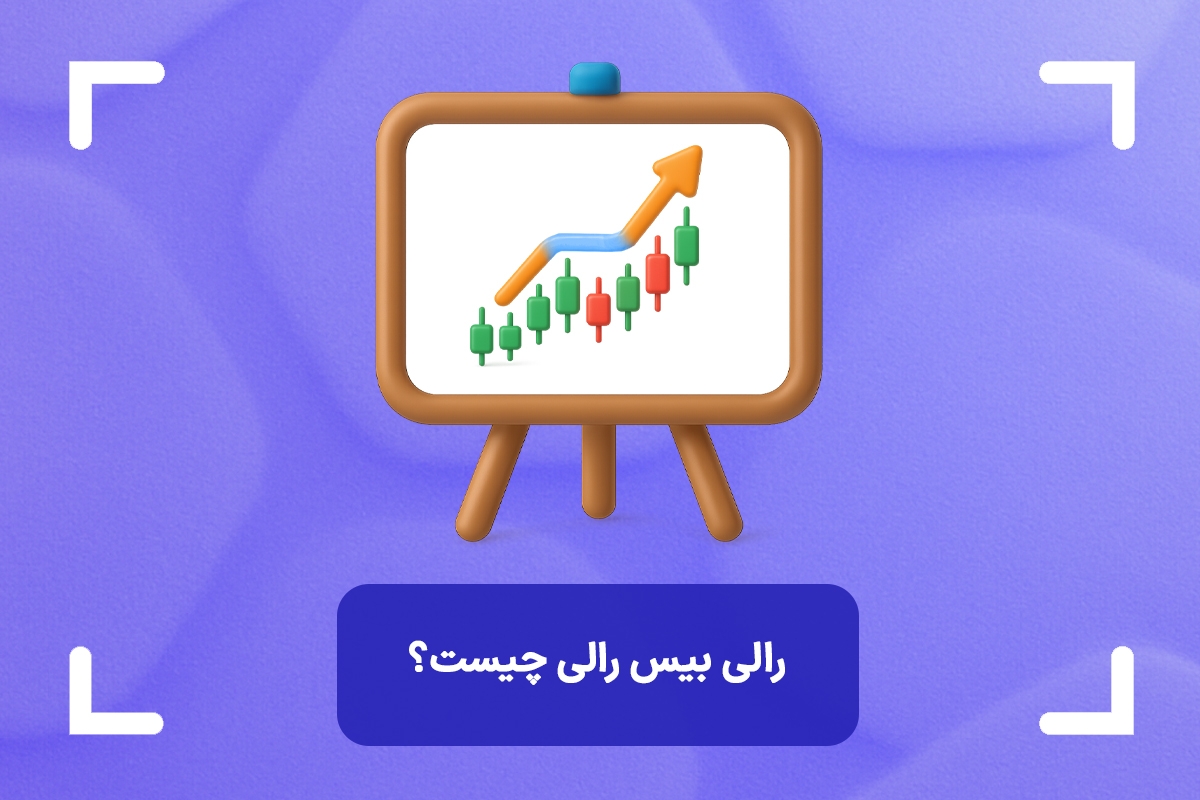 رالی بیس رالی چیست؟